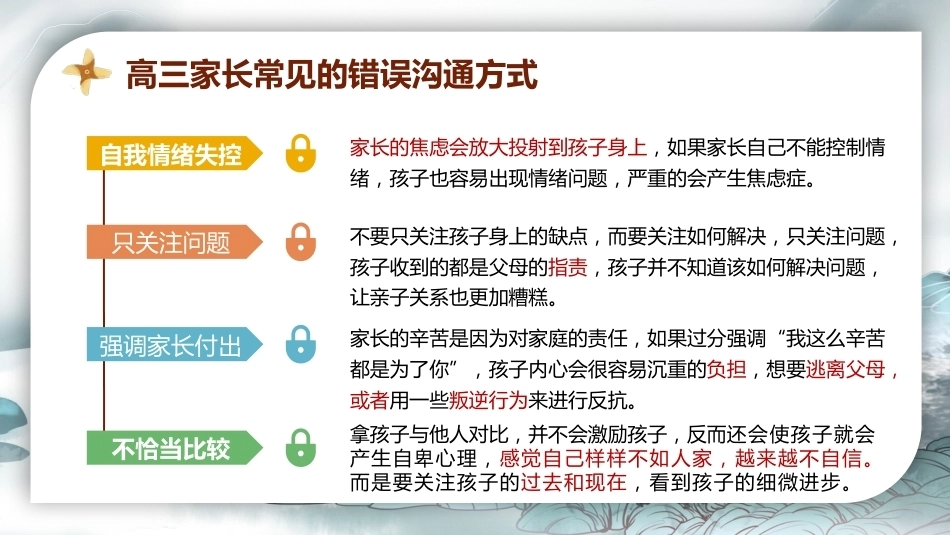 高三家长常见的错误沟通方式

自我情绪失控

家长的焦虑会放大投射到孩子身上，如果家长自己不能控制情绪，孩子也容易出现情绪问题，严重的会产生焦虑症。

只关注问题

不要只关注孩子身上的缺点，而要关注如何解决，只关注问题，孩子收到的都是父母的指责，孩子并不知道该如何解决问题，让亲子关系也更加糟糕。

强调家长付出

家长的辛苦是因为对家庭的责任，如果过分强调“我这么辛苦都是为了你”，孩子内心会很容易沉重的负担，想要逃离父母，或者用一些叛逆行为来进行反抗。

不恰当比较

拿孩子与他人对比，并不会激励孩子，反而还会使孩子就会产生自卑心理，感觉自己样样不如人家，越来越不自信。而是要关注孩子的过去和现在，看到孩子的细微进步。